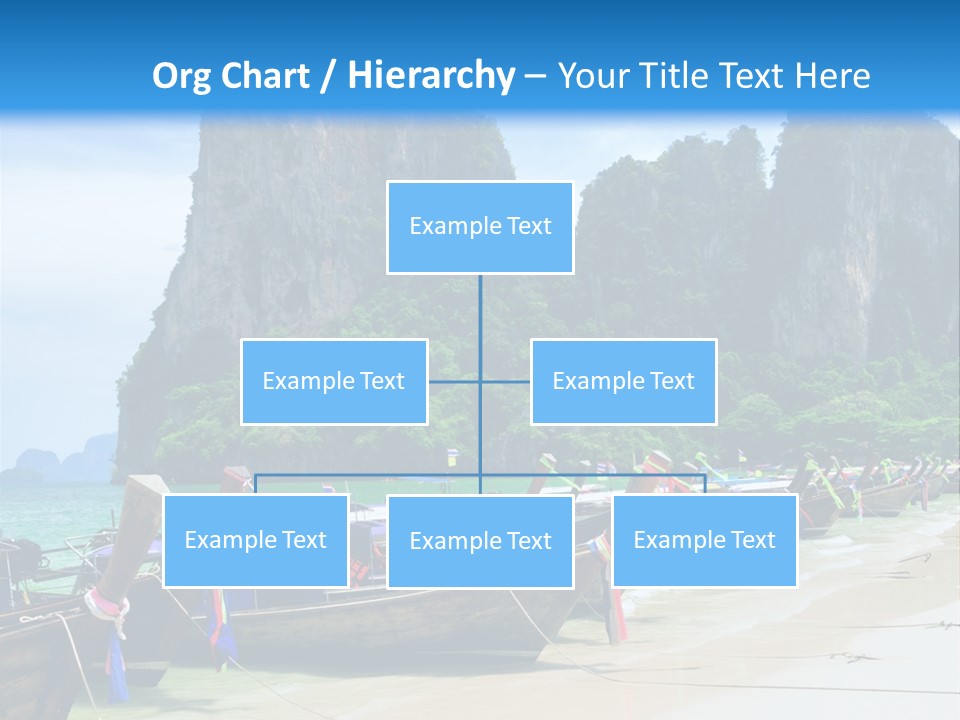 Org Chart / Hierarchy – Your Title Text Here

Example Text

Example Text

Example Text

Example Text

Example Text

Example Text